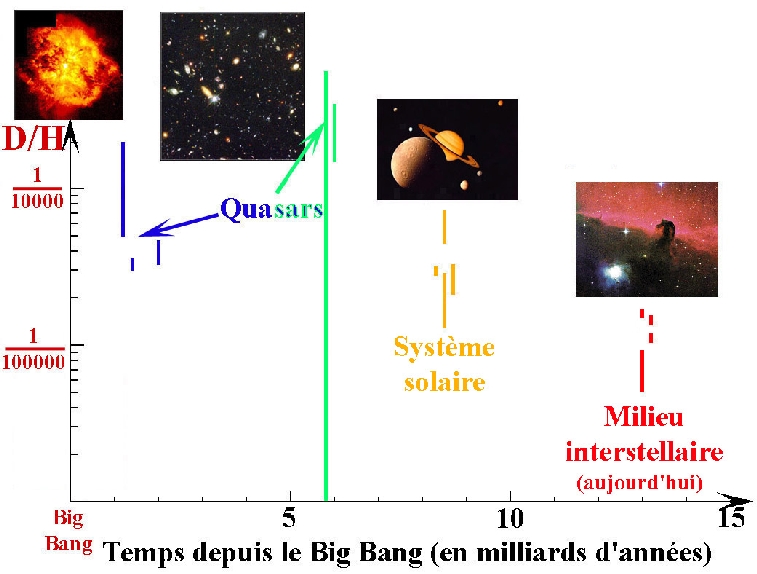 D/H

$\frac{1}{10000}$

$\frac{1}{100000}$

Quasars

Système solaire

Milieu interstellaire (aujourd'hui)

Big Bang

5

10

15

Temps depuis le Big Bang (en milliards d'années)